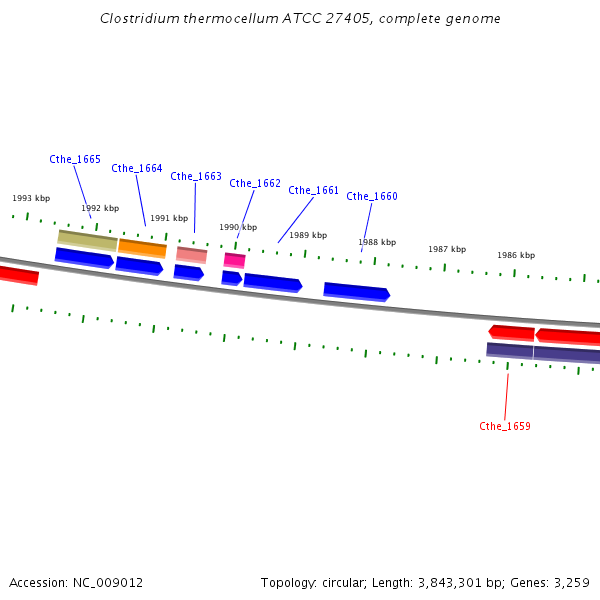 Clostridium thermocellum ATCC 27405, complete genome

Cthe_1665
Cthe_1664
Cthe_1663
Cthe_1662
Cthe_1661
Cthe_1660

1993 kbp
1992 kbp
1991 kbp
1990 kbp
1989 kbp
1988 kbp
1987 kbp
1986 kbp

Cthe_1659

Accession: NC_009012

Topology: circular; Length: 3,843,301 bp; Genes: 3,259